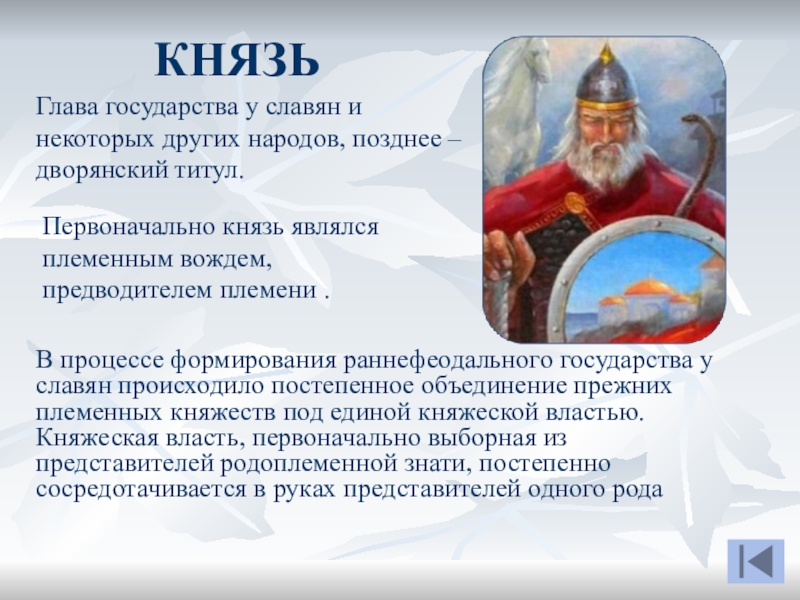 КНЯЗЬ

Глава государства у славян и некоторых других народов, позднее – дворянский титул.

Первоначально князь являлся племенным вождем, предводителем племени .

В процессе формирования раннефеодального государства у славян происходило постепенное объединение прежних племенных княжеств под единой княжеской властью. Княжеская власть, первоначально выборная из представителей родоплеменной знати, постепенно сосредотачивается в руках представителей одного рода